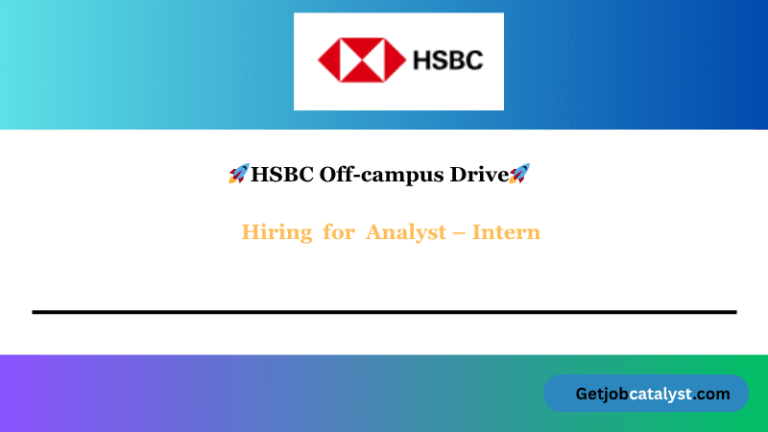 HSBC

🚀HSBC Off-campus Drive🚀

Hiring for Analyst – Intern

Getjobcatalyst.com